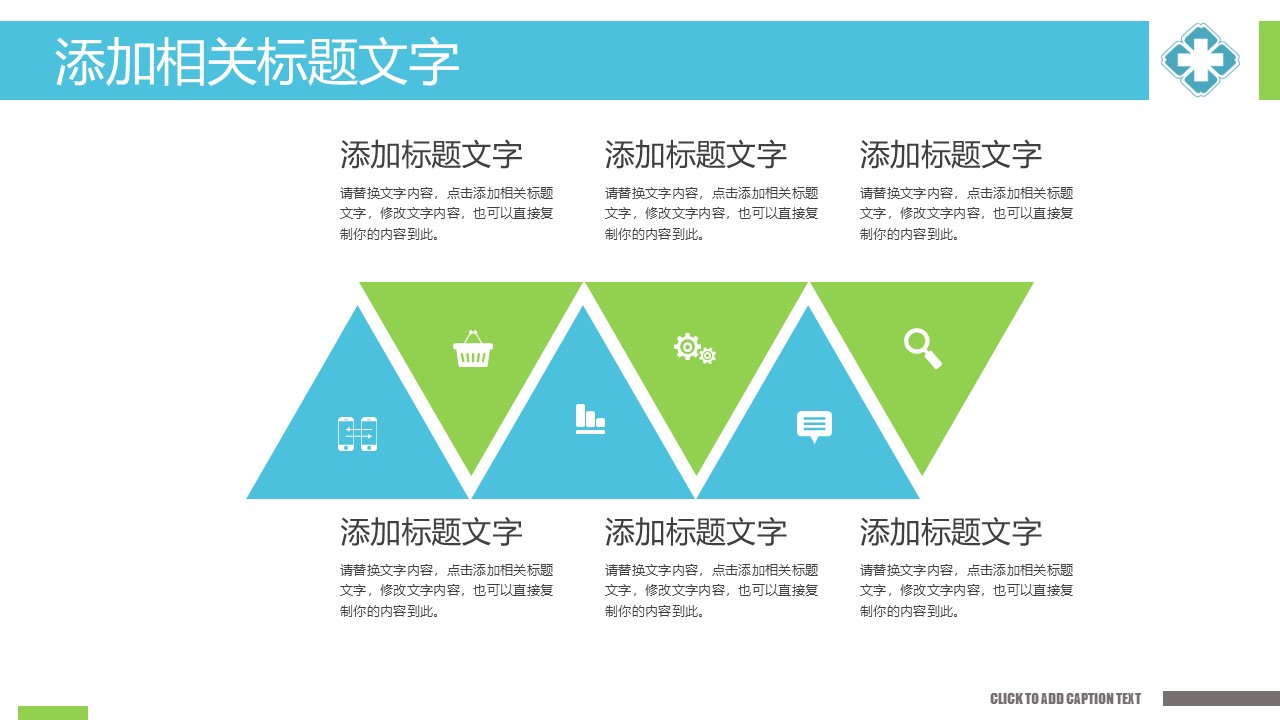 添加相关标题文字

添加标题文字

请替换文字内容，点击添加相关标题文字，修改文字内容，也可以直接复制你的内容到此。

添加标题文字

请替换文字内容，点击添加相关标题文字，修改文字内容，也可以直接复制你的内容到此。

添加标题文字

请替换文字内容，点击添加相关标题文字，修改文字内容，也可以直接复制你的内容到此。

添加标题文字

请替换文字内容，点击添加相关标题文字，修改文字内容，也可以直接复制你的内容到此。

添加标题文字

请替换文字内容，点击添加相关标题文字，修改文字内容，也可以直接复制你的内容到此。

添加标题文字

请替换文字内容，点击添加相关标题文字，修改文字内容，也可以直接复制你的内容到此。

CLICK TO ADD CAPTION TEXT